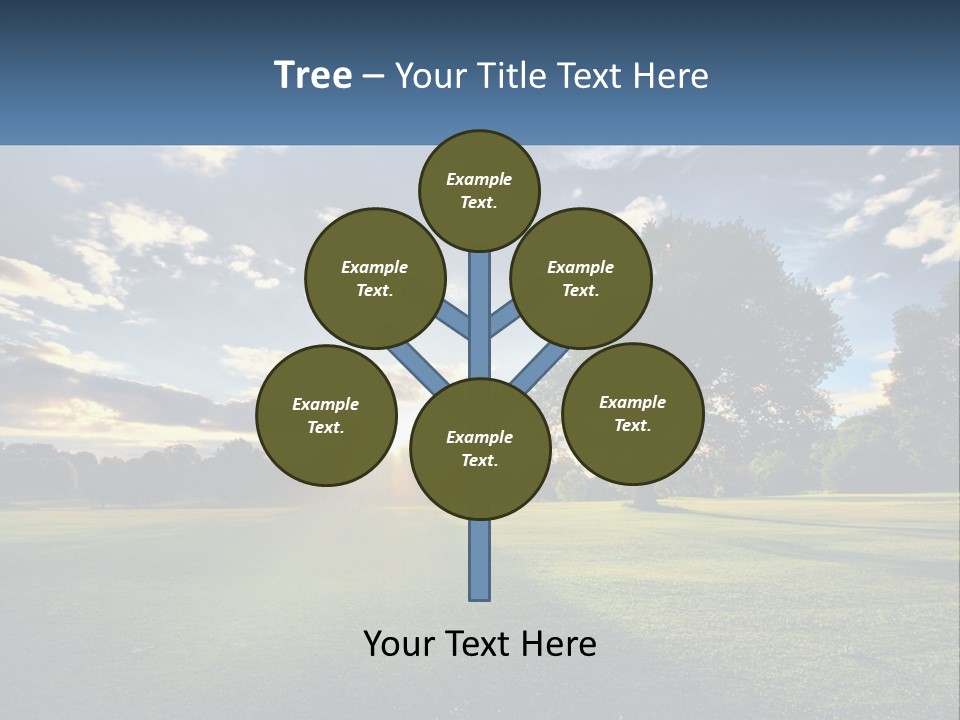 Tree – Your Title Text Here

Example Text.

Example Text.

Example Text.

Example Text.

Example Text.

Example Text.

Your Text Here